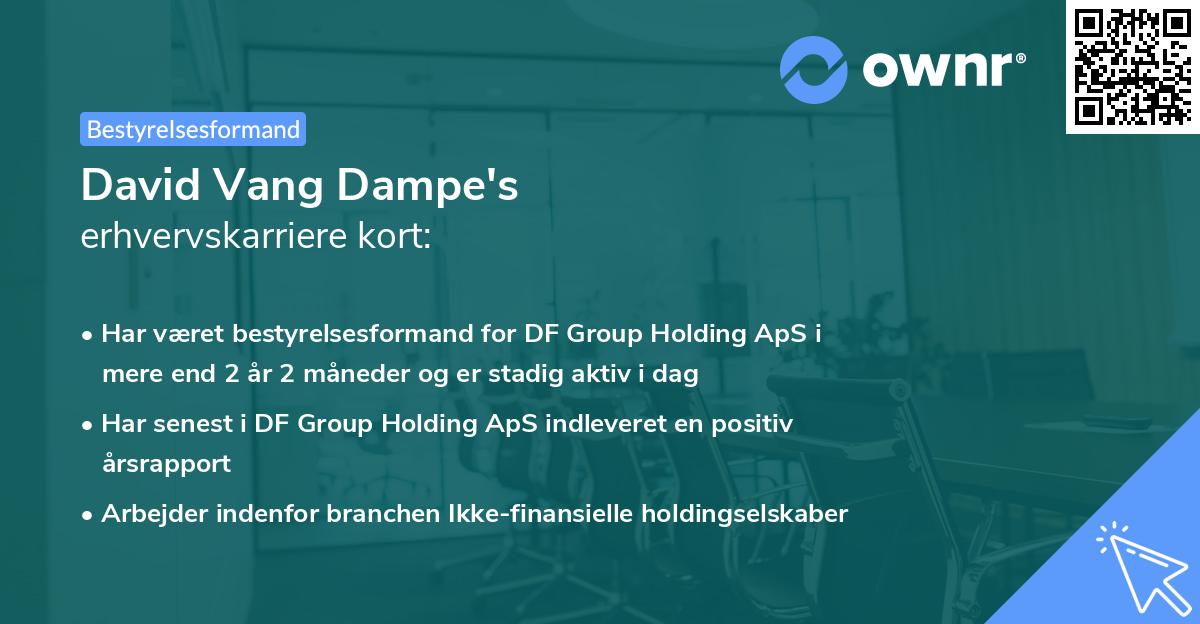 ownr®

Bestyrelsesformand

David Vang Dampe's
erhvervskarriere kort:

• Har været bestyrelsesformand for DF Group Holding ApS i mere end 2 år 2 måneder og er stadig aktiv i dag
• Har senest i DF Group Holding ApS indleveret en positiv årsrapport
• Arbejder indenfor branchen Ikke-finansielle holdingselskaber